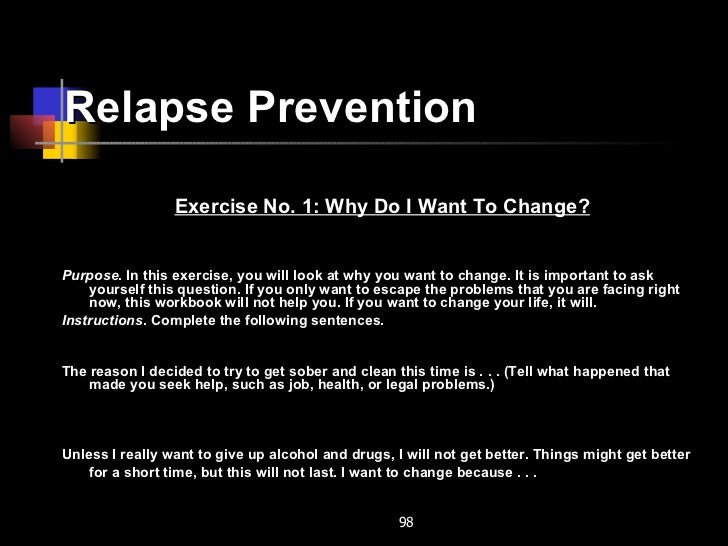 Relapse Prevention

Exercise No. 1: Why Do I Want To Change?

Purpose. In this exercise, you will look at why you want to change. It is important to ask yourself this question. If you only want to escape the problems that you are facing right now, this workbook will not help you. If you want to change your life, it will.

Instructions. Complete the following sentences.

The reason I decided to try to get sober and clean this time is . . . (Tell what happened that made you seek help, such as job, health, or legal problems.)

Unless I really want to give up alcohol and drugs, I will not get better. Things might get better for a short time, but this will not last. I want to change because . . .

98